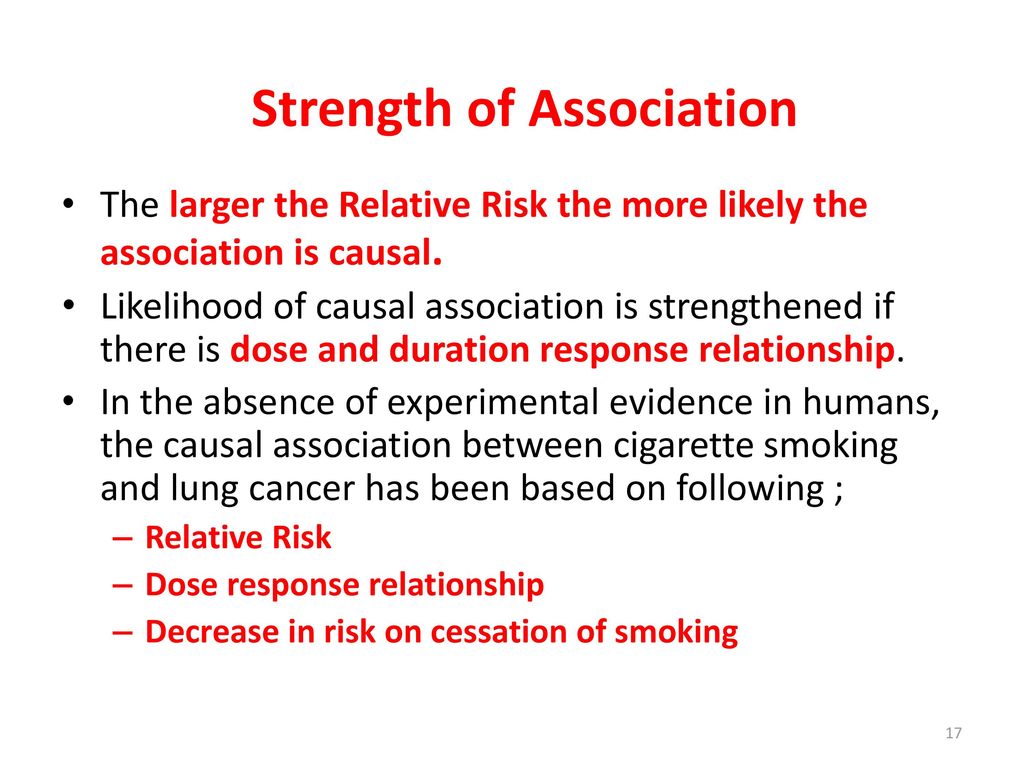 Strength of Association

• The larger the Relative Risk the more likely the association is causal.

• Likelihood of causal association is strengthened if there is dose and duration response relationship.

• In the absence of experimental evidence in humans, the causal association between cigarette smoking and lung cancer has been based on following ;
– Relative Risk
– Dose response relationship
– Decrease in risk on cessation of smoking

17